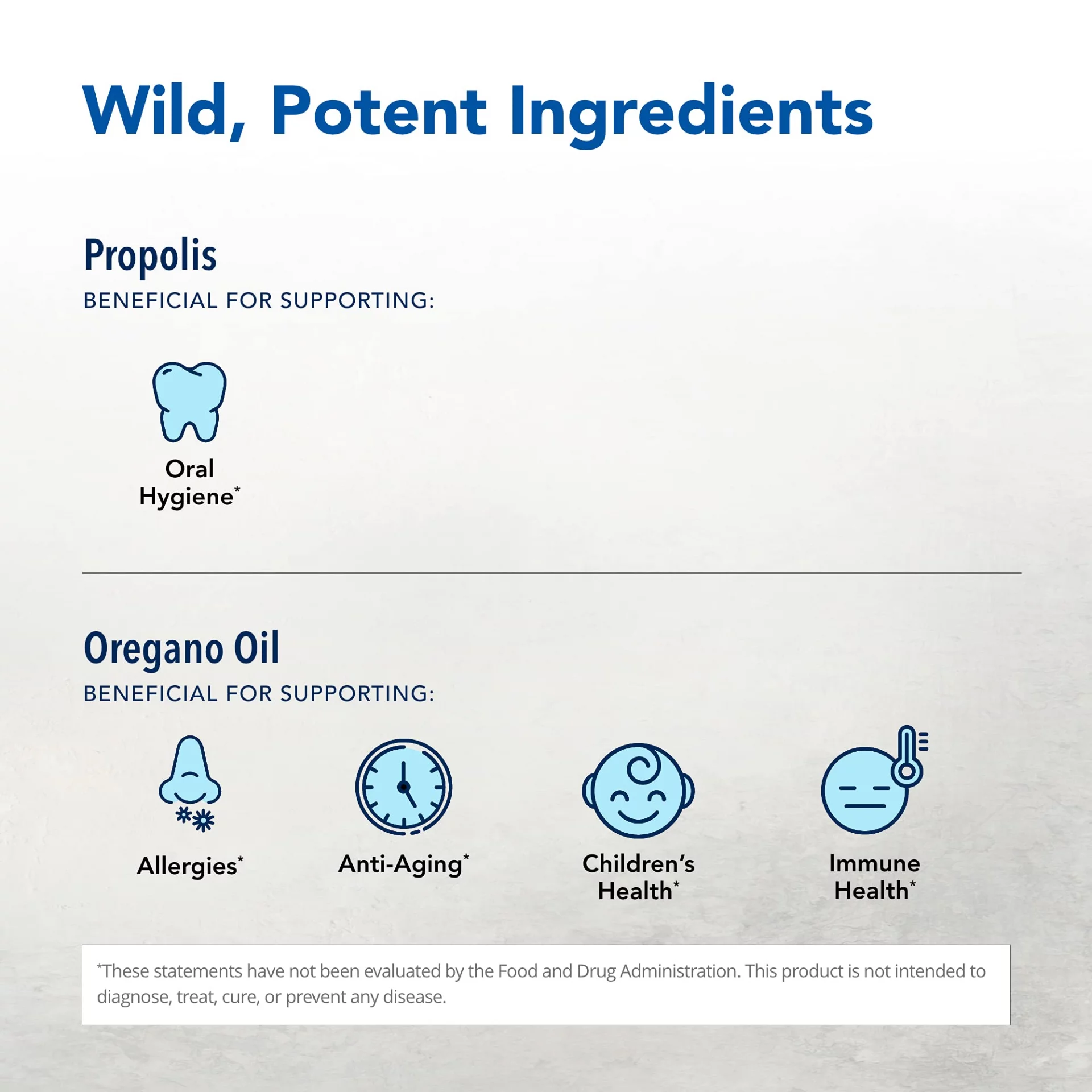 Wild, Potent Ingredients

Propolis

BENEFICIAL FOR SUPPORTING:

Oral Hygiene*

Oregano Oil

BENEFICIAL FOR SUPPORTING:

Allergies*

Anti-Aging*

Children's Health*

Immune Health*

*These statements have not been evaluated by the Food and Drug Administration. This product is not intended to diagnose, treat, cure, or prevent any disease.